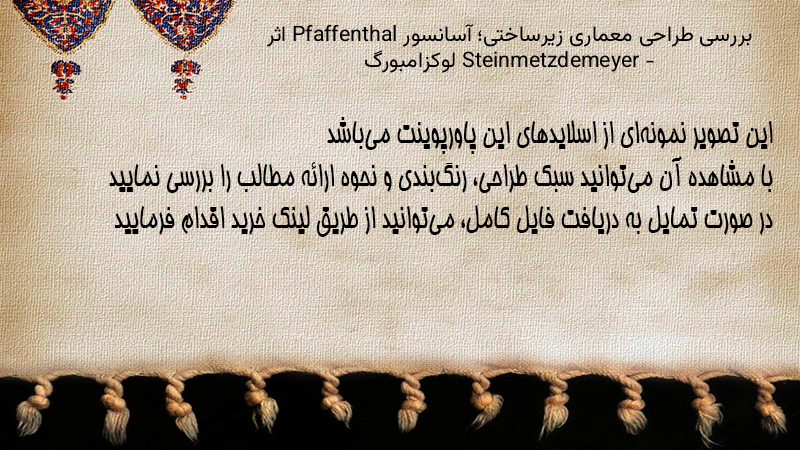 بررسی طراحی معماری زیرساختی؛ آسانسور Pfaffenthal اثر Steinmetzdemeyer - لوکزامبورگ

این تصویر نمونه‌ای از اسلایدهای این پاورپوینت می‌باشد
با مشاهده آن می‌توانید سبک طراحی، رنگ‌بندی و نحوه ارائه مطالب را بررسی نمایید
در صورت تمایل به دریافت فایل کامل، می‌توانید از طریق لینک خرید اقدام فرمایید